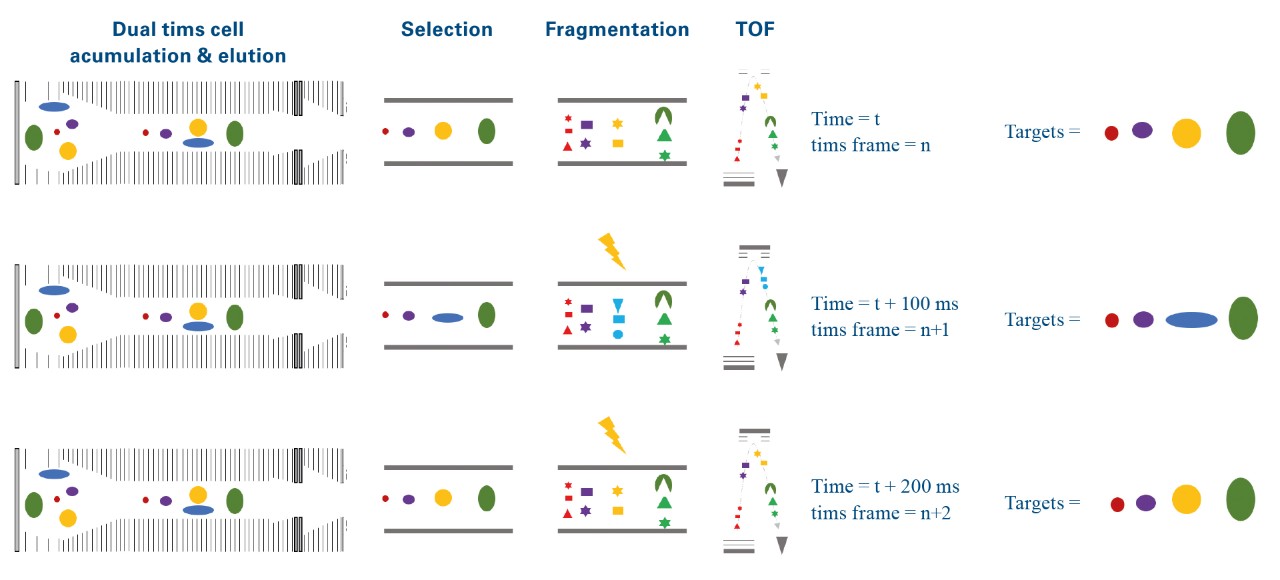 Dual tims cell acumulation & elution

Selection

Fragmentation

TOF

Time = t
tims frame = n

Targets =

Time = t + 100 ms
tims frame = n+1

Targets =

Time = t + 200 ms
tims frame = n+2

Targets =